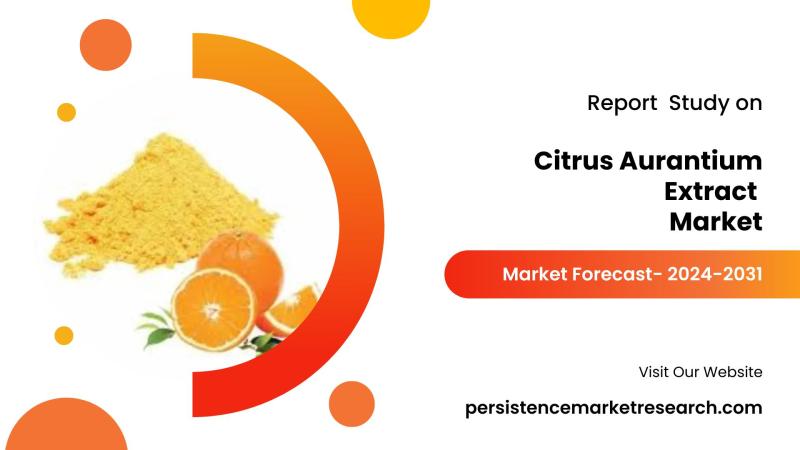 Report Study on

Citrus Aurantium Extract Market

Market Forecast- 2024-2031

Visit Our Website

persistencemarketresearch.com